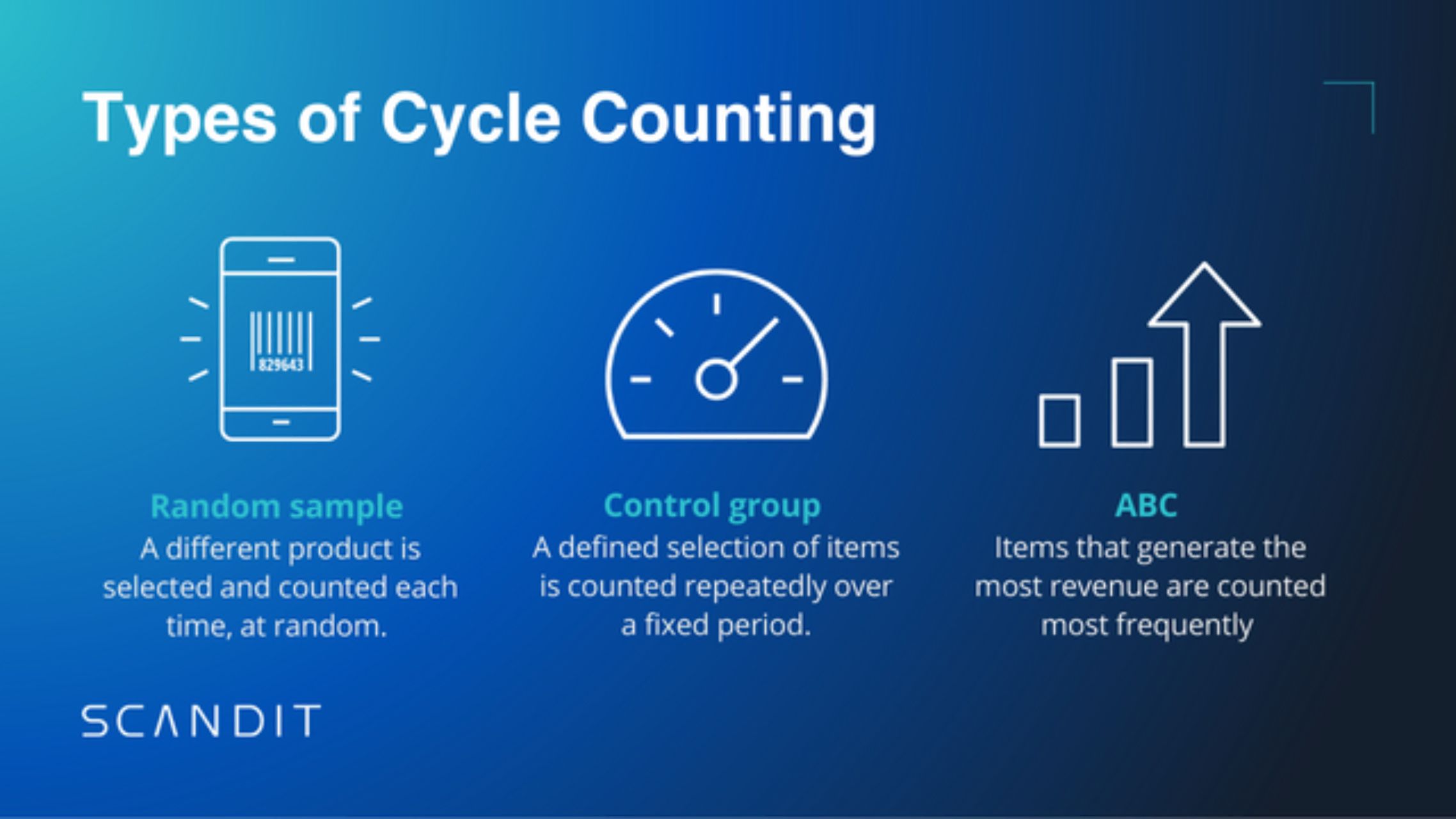 Types of Cycle Counting

829643

Random sample
A different product is selected and counted each time, at random.

Control group
A defined selection of items is counted repeatedly over a fixed period.

ABC
Items that generate the most revenue are counted most frequently

SCANDIT